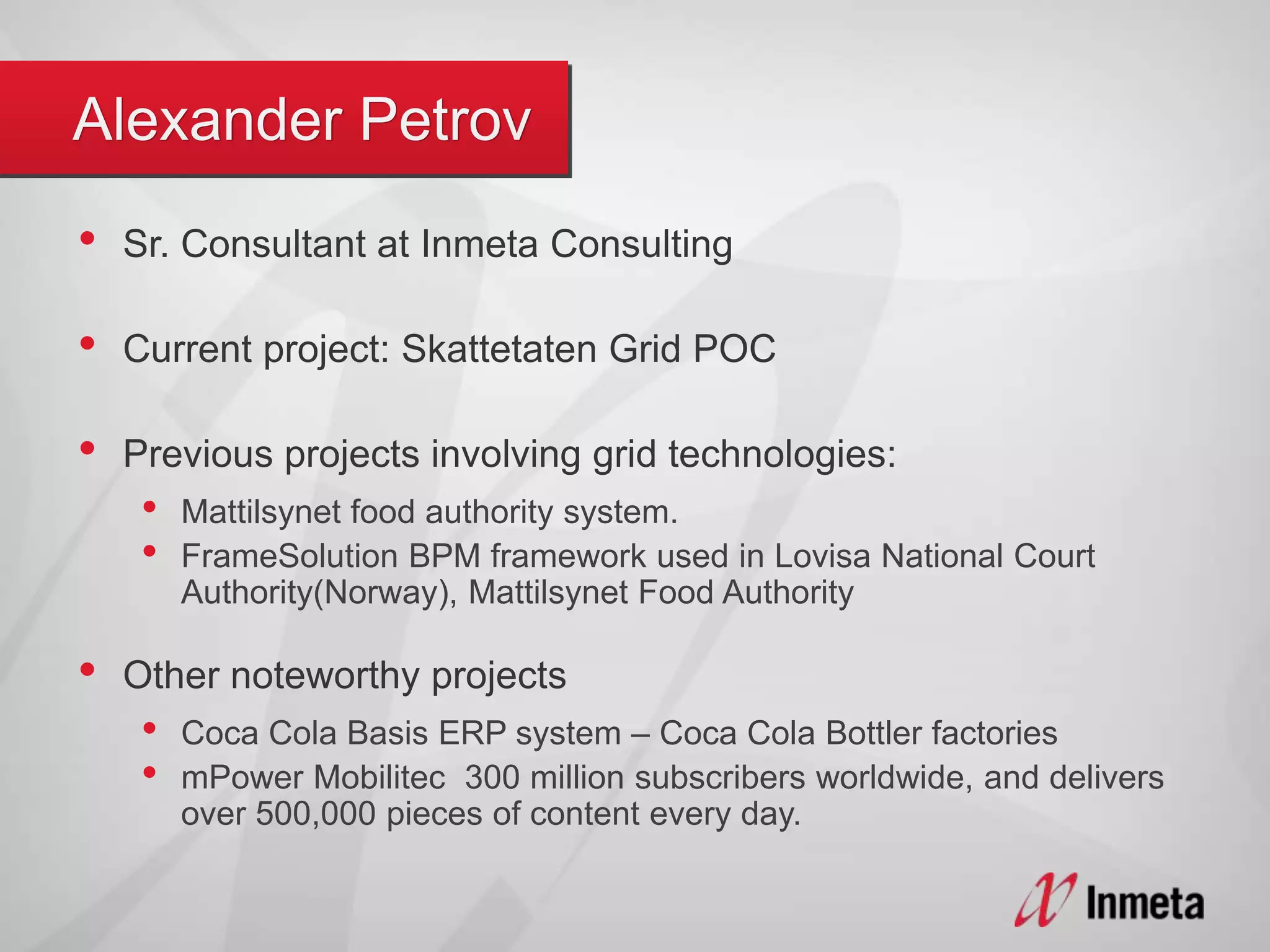 Alexander Petrov

• Sr. Consultant at Inmeta Consulting

• Current project: Skattetaten Grid POC

• Previous projects involving grid technologies:
  • Mattilsynet food authority system.
  • FrameSolution BPM framework used in Lovisa National Court Authority(Norway), Mattilsynet Food Authority

• Other noteworthy projects
  • Coca Cola Basis ERP system – Coca Cola Bottler factories
  • mPower Mobilitec  300 million subscribers worldwide, and delivers over 500,000 pieces of content every day.

Inmeta